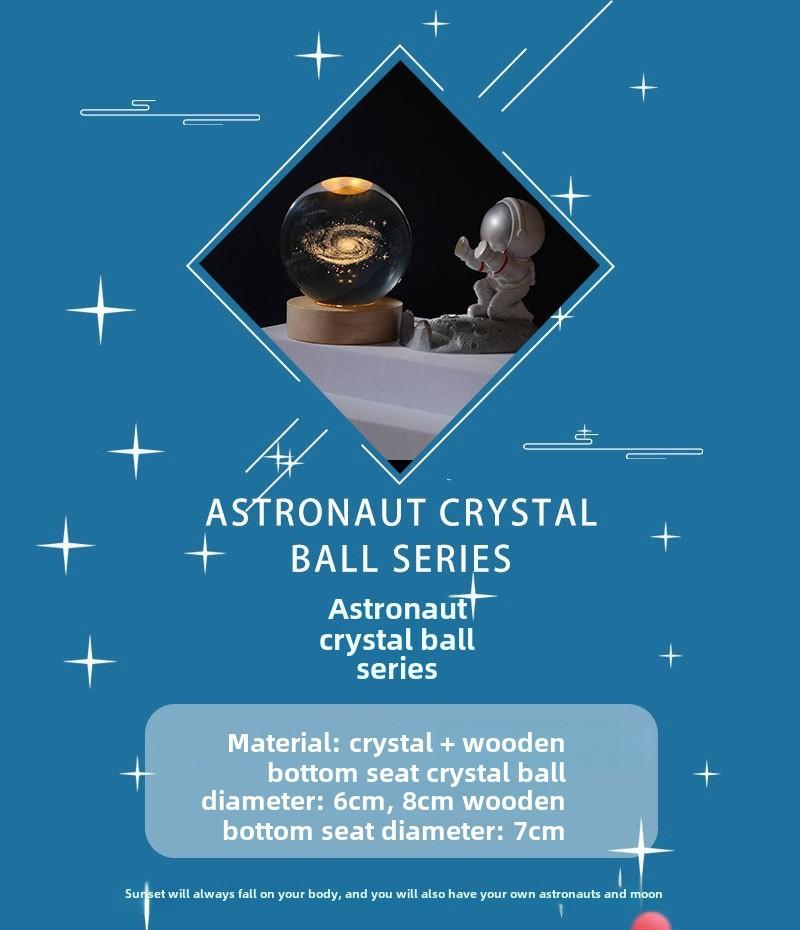 ASTRONAUT CRYSTAL BALL SERIES

Astronaut crystal ball series

Material: crystal + wooden bottom seat crystal ball diameter: 6cm, 8cm wooden bottom seat diameter: 7cm

Sunset will always fall on your body, and you will also have your own astronauts and moon